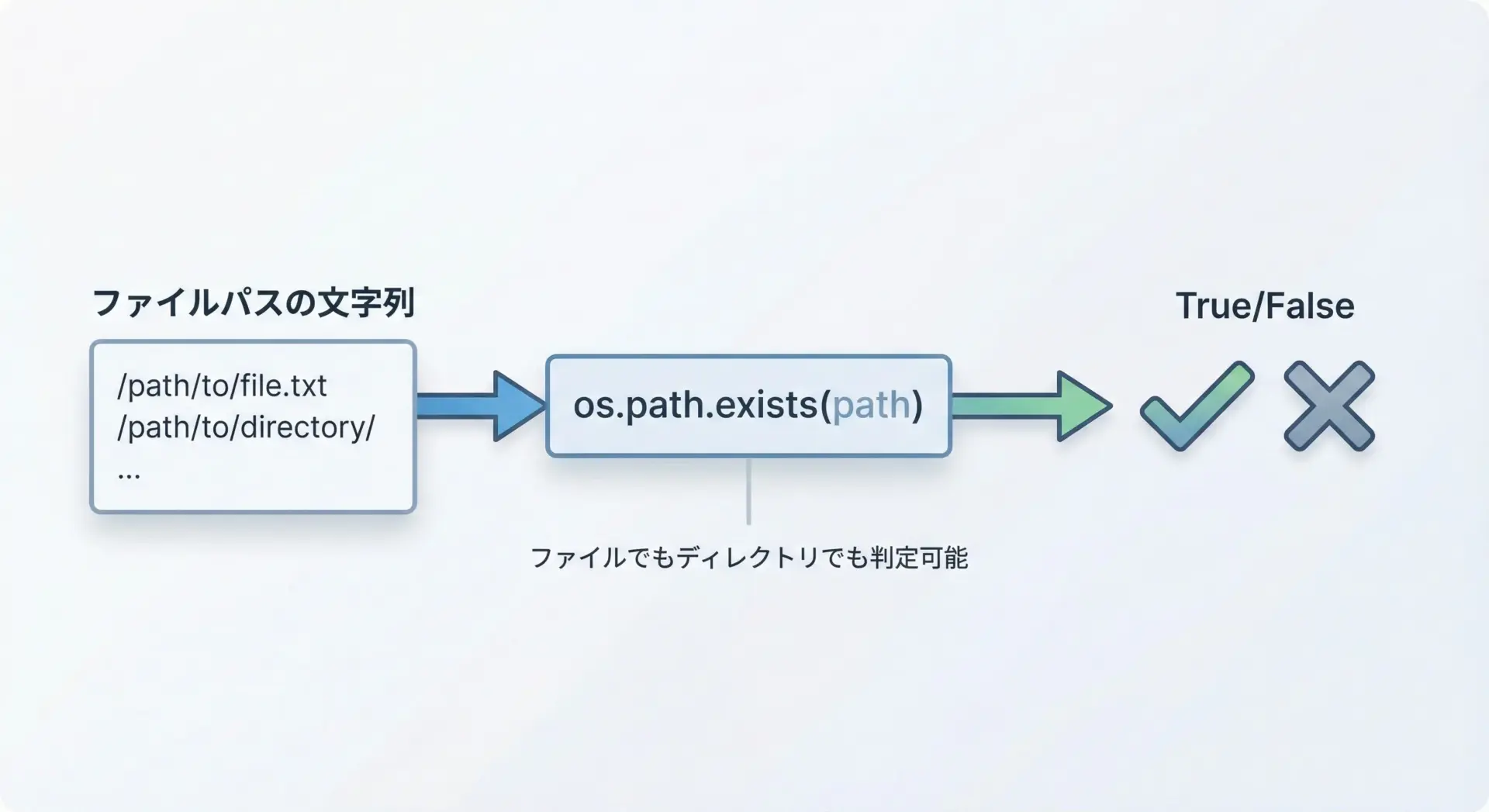 ファイルパスの文字列

/path/to/file.txt
/path/to/directory/
...

os.path.exists(path)

True/False

ファイルでもディレクトリでも判定可能